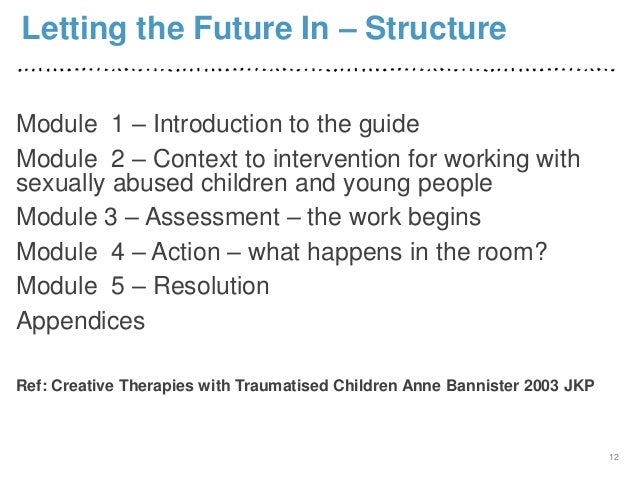 Letting the Future In – Structure

Module 1 – Introduction to the guide

Module 2 – Context to intervention for working with sexually abused children and young people

Module 3 – Assessment – the work begins

Module 4 – Action – what happens in the room?

Module 5 – Resolution

Appendices

Ref: Creative Therapies with Traumatised Children Anne Bannister 2003 JKP

12